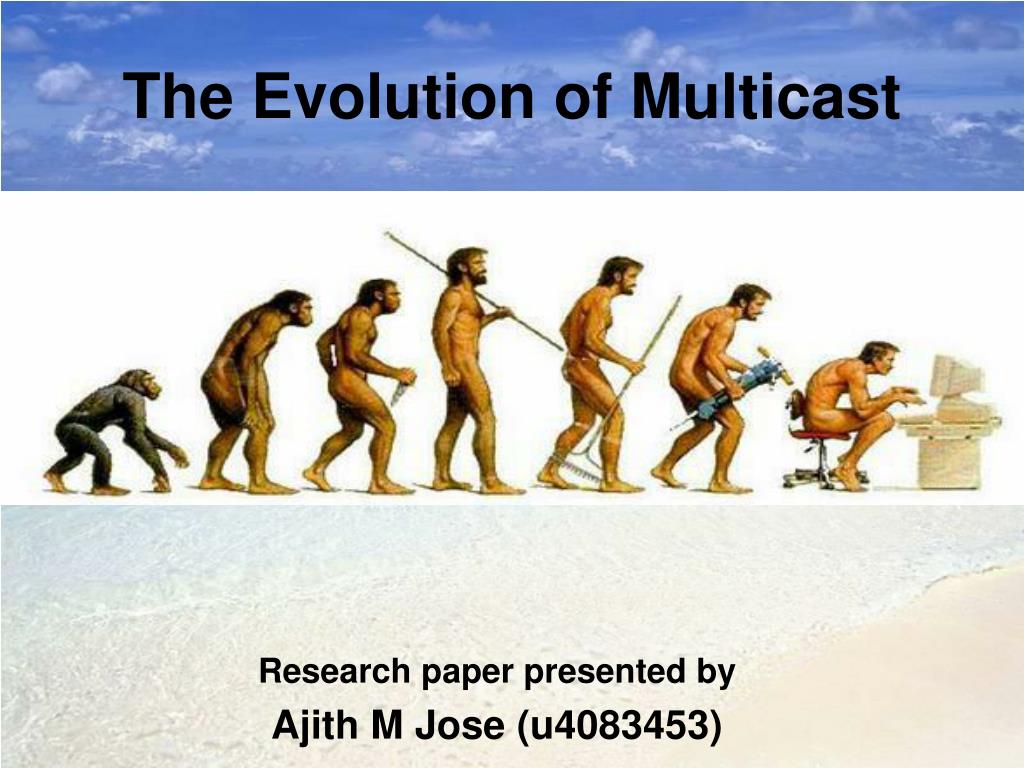 The Evolution of Multicast

Research paper presented by
Ajith M Jose (u4083453)